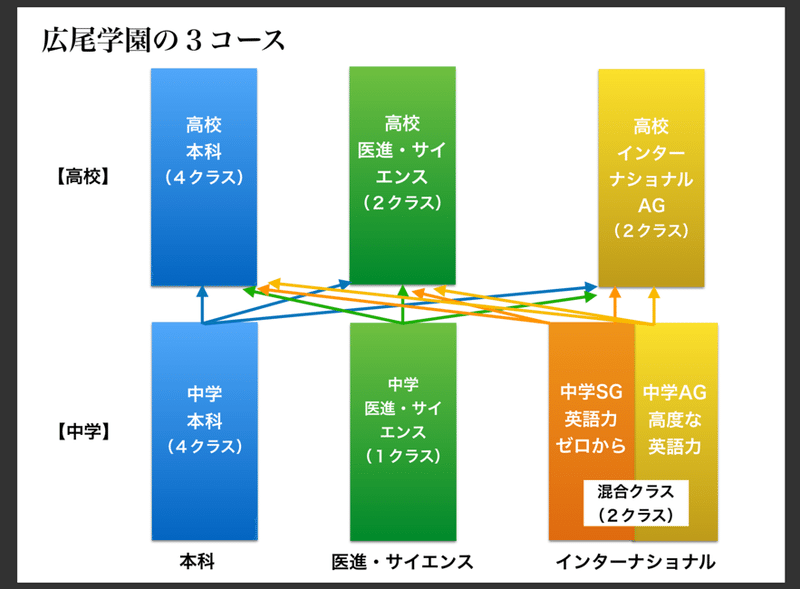 広尾学園の３コース

【高校】

高校
本科
（４クラス）

高校
医進・サイエンス
（２クラス）

高校
インターナショナル
AG
（２クラス）

【中学】

中学
本科
（４クラス）

中学
医進・サイエンス
（１クラス）

中学SG
英語力
ゼロから

中学AG
高度な
英語力

混合クラス
（２クラス）

本科

医進・サイエンス

インターナショナル